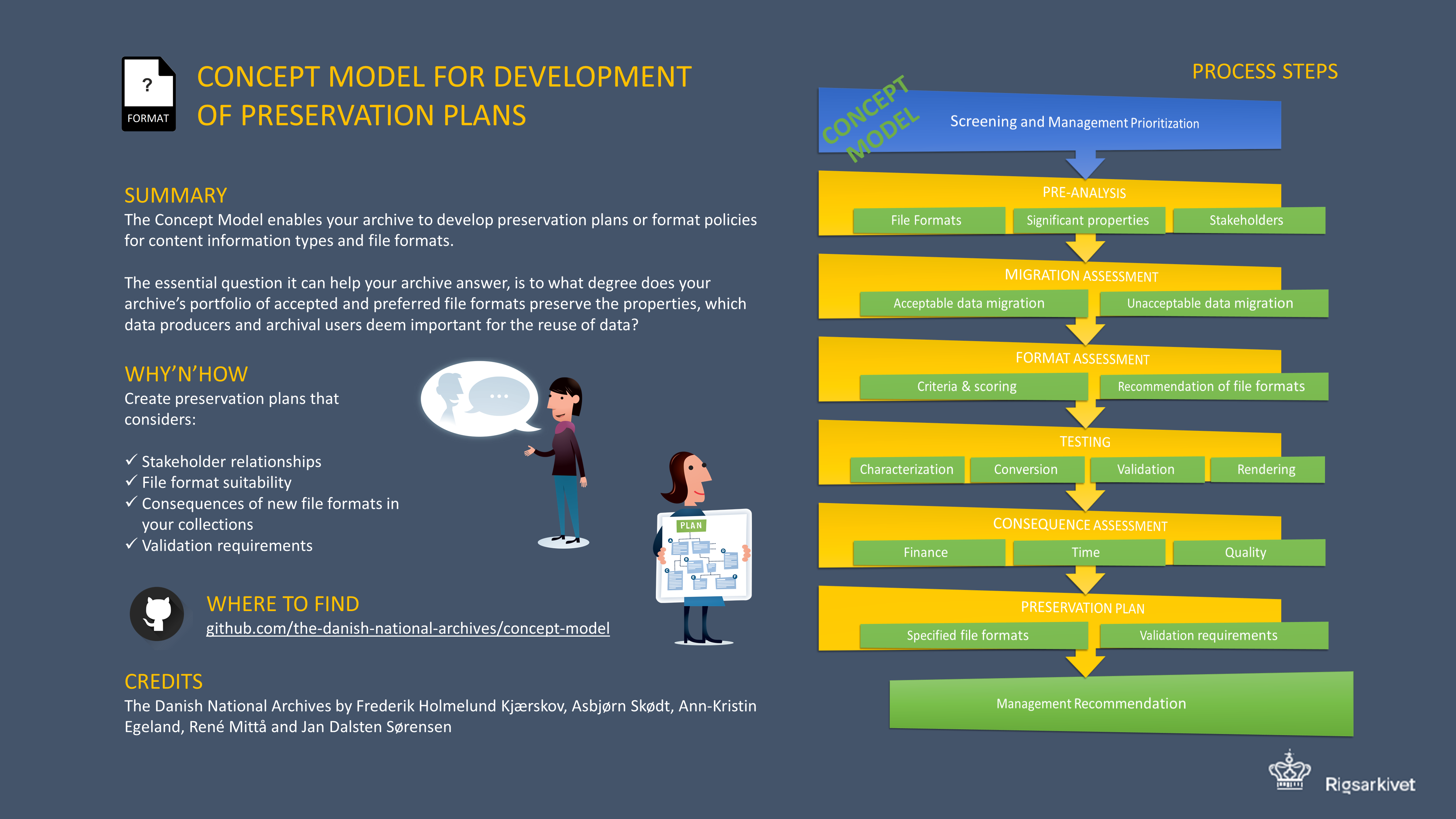 ?
FORMAT

CONCEPT MODEL FOR DEVELOPMENT OF PRESERVATION PLANS

SUMMARY
The Concept Model enables your archive to develop preservation plans or format policies for content information types and file formats.

The essential question it can help your archive answer, is to what degree does your archive's portfolio of accepted and preferred file formats preserve the properties, which data producers and archival users deem important for the reuse of data?

WHY'N'HOW
Create preservation plans that considers:

✓ Stakeholder relationships
✓ File format suitability
✓ Consequences of new file formats in your collections
✓ Validation requirements

PLAN

WHERE TO FIND
github.com/the-danish-national-archives/concept-model

CREDITS
The Danish National Archives by Frederik Holmelund Kjærskov, Asbjørn Skødt, Ann-Kristin Egeland, René Mittå and Jan Dalsten Sørensen

PROCESS STEPS

CONCEPT MODEL

Screening and Management Prioritization

PRE-ANALYSIS
File Formats
Significant properties
Stakeholders

MIGRATION ASSESSMENT
Acceptable data migration
Unacceptable data migration

FORMAT ASSESSMENT
Criteria & scoring
Recommendation of file formats

TESTING
Characterization
Conversion
Validation
Rendering

CONSEQUENCE ASSESSMENT
Finance
Time
Quality

PRESERVATION PLAN
Specified file formats
Validation requirements

Management Recommendation

Rigsarkivet